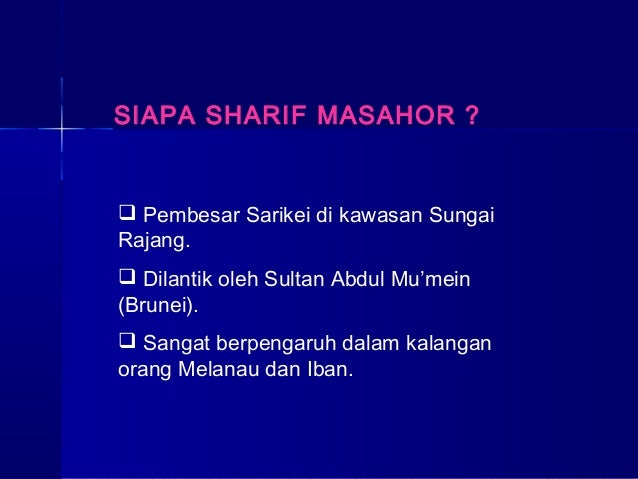 SIAPA SHARIF MASAHOR ?

❑ Pembesar Sarikei di kawasan Sungai Rajang.

❑ Dilantik oleh Sultan Abdul Mu’mein (Brunei).

❑ Sangat berpengaruh dalam kalangan orang Melanau dan Iban.